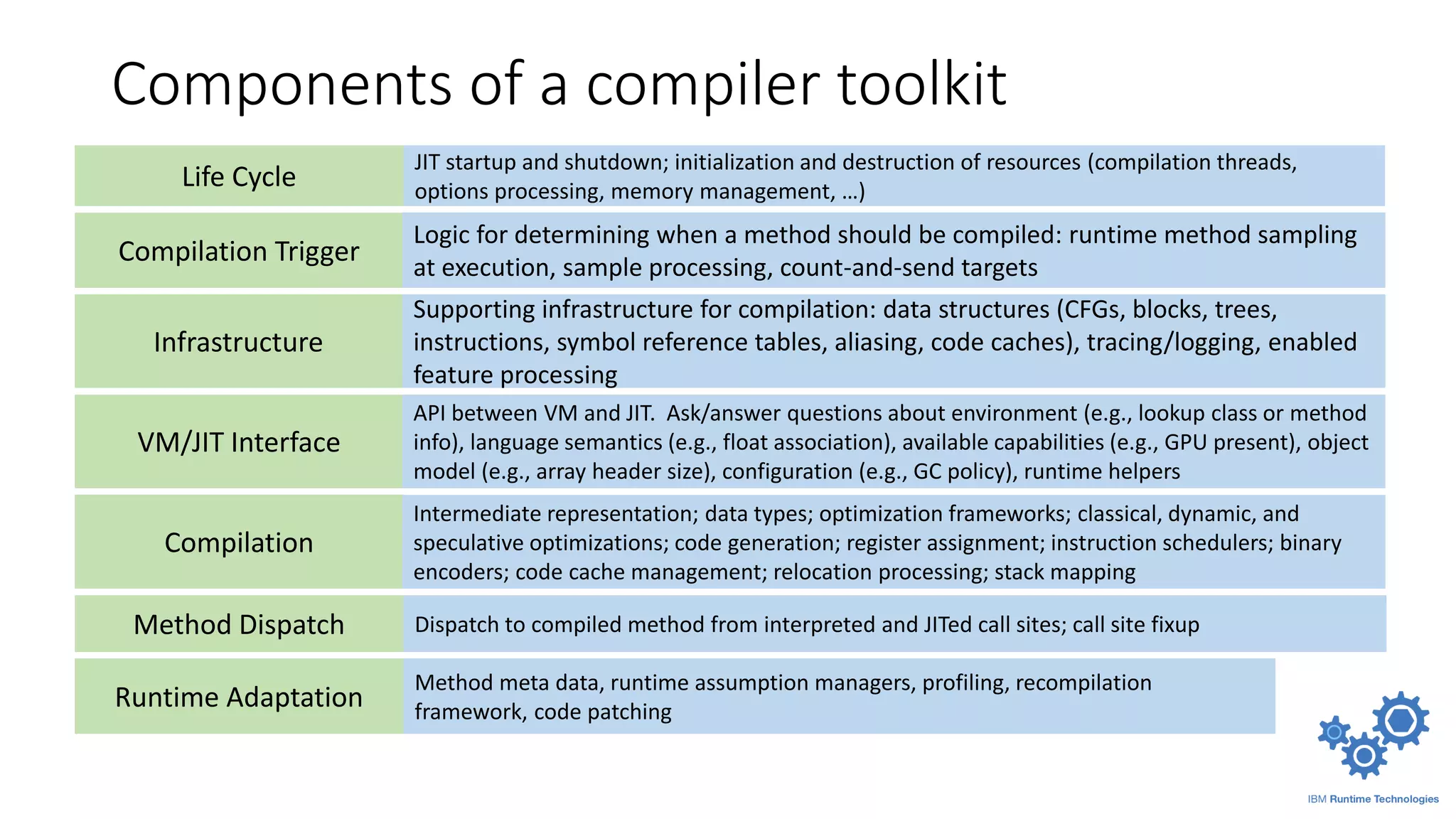 Components of a compiler toolkit

| Life Cycle | JIT startup and shutdown; initialization and destruction of resources (compilation threads, options processing, memory management, …) |
|---|---|
| Compilation Trigger | Logic for determining when a method should be compiled: runtime method sampling at execution, sample processing, count-and-send targets |
| Infrastructure | Supporting infrastructure for compilation: data structures (CFGs, blocks, trees, instructions, symbol reference tables, aliasing, code caches), tracing/logging, enabled feature processing |
| VM/JIT Interface | API between VM and JIT. Ask/answer questions about environment (e.g., lookup class or method info), language semantics (e.g., float association), available capabilities (e.g., GPU present), object model (e.g., array header size), configuration (e.g., GC policy), runtime helpers |
| Compilation | Intermediate representation; data types; optimization frameworks; classical, dynamic, and speculative optimizations; code generation; register assignment; instruction schedulers; binary encoders; code cache management; relocation processing; stack mapping |
| Method Dispatch | Dispatch to compiled method from interpreted and JITed call sites; call site fixup |
| Runtime Adaptation | Method meta data, runtime assumption managers, profiling, recompilation framework, code patching |

IBM Runtime Technologies